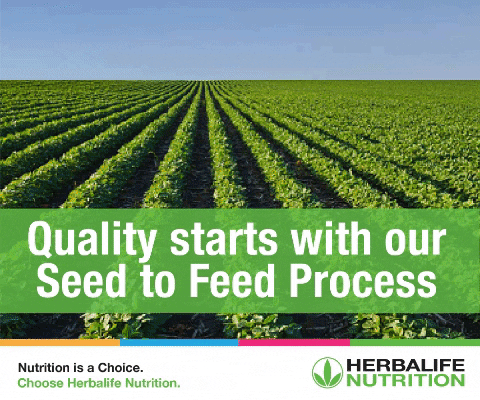 Quality starts with our Seed to Feed Process

Nutrition is a Choice.
Choose Herbalife Nutrition.

HERBALIFE
NUTRITION